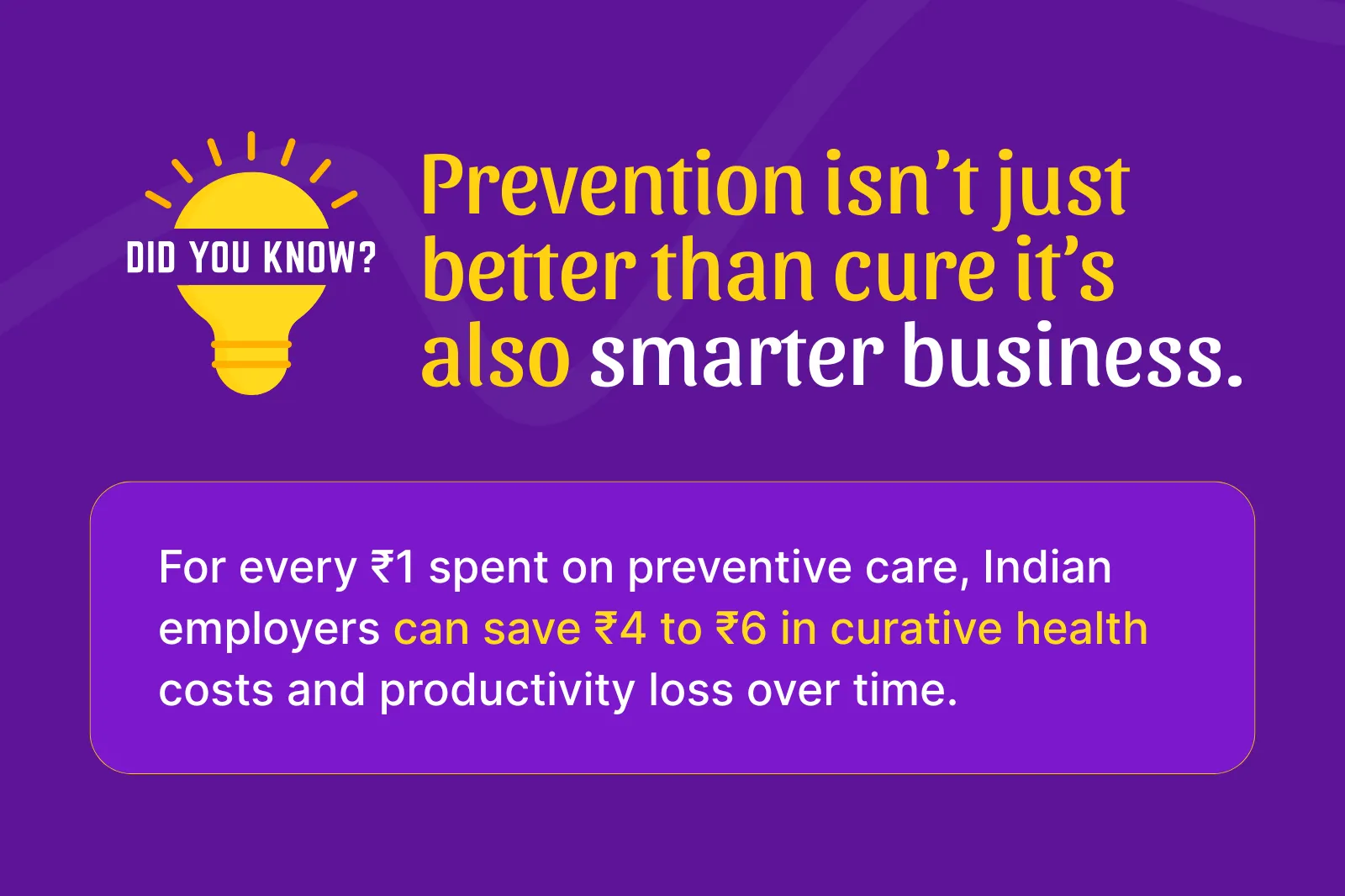 DID YOU KNOW?

Prevention isn’t just better than cure it’s also smarter business.

For every ₹1 spent on preventive care, Indian employers can save ₹4 to ₹6 in curative health costs and productivity loss over time.